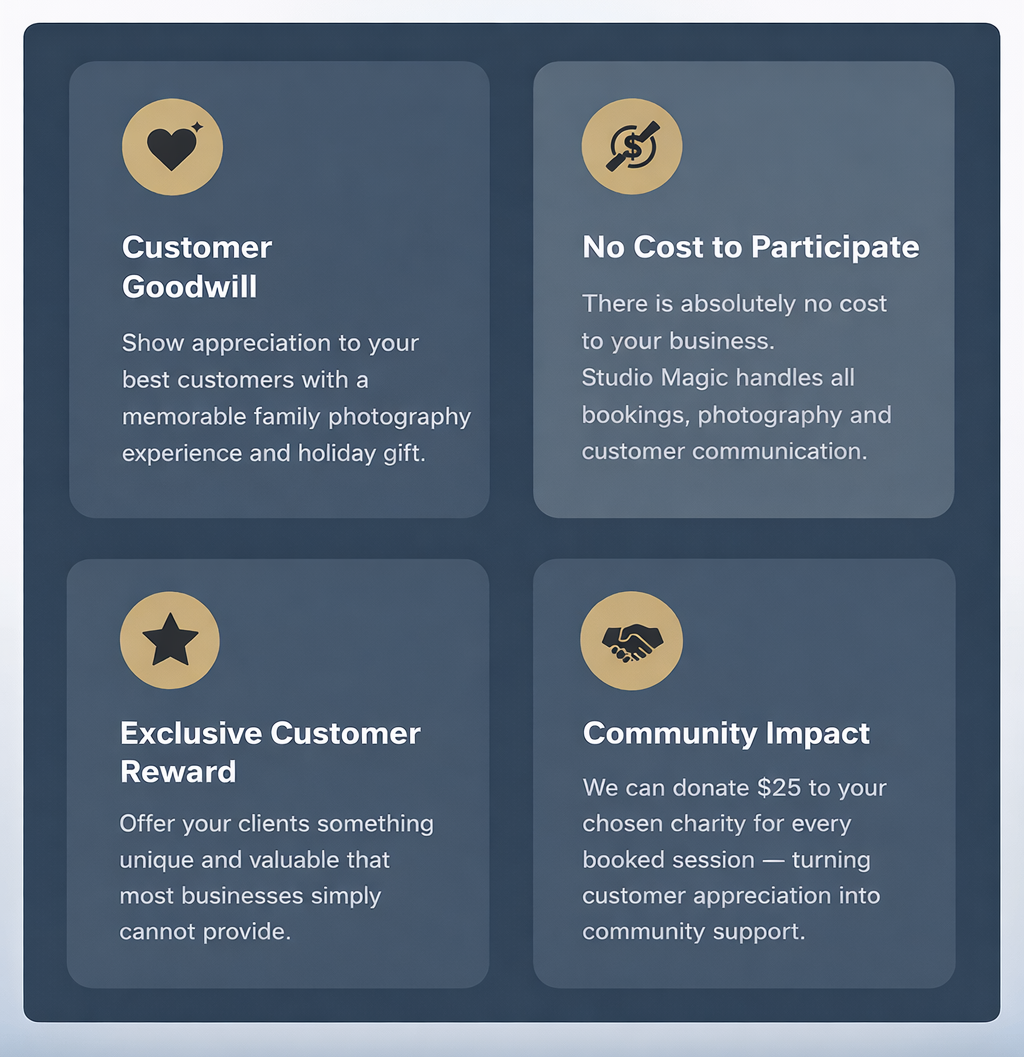 Customer Goodwill

Show appreciation to your best customers with a memorable family photography experience and holiday gift.

No Cost to Participate

There is absolutely no cost to your business. Studio Magic handles all bookings, photography and customer communication.

Exclusive Customer Reward

Offer your clients something unique and valuable that most businesses simply cannot provide.

Community Impact

We can donate \$25 to your chosen charity for every booked session — turning customer appreciation into community support.